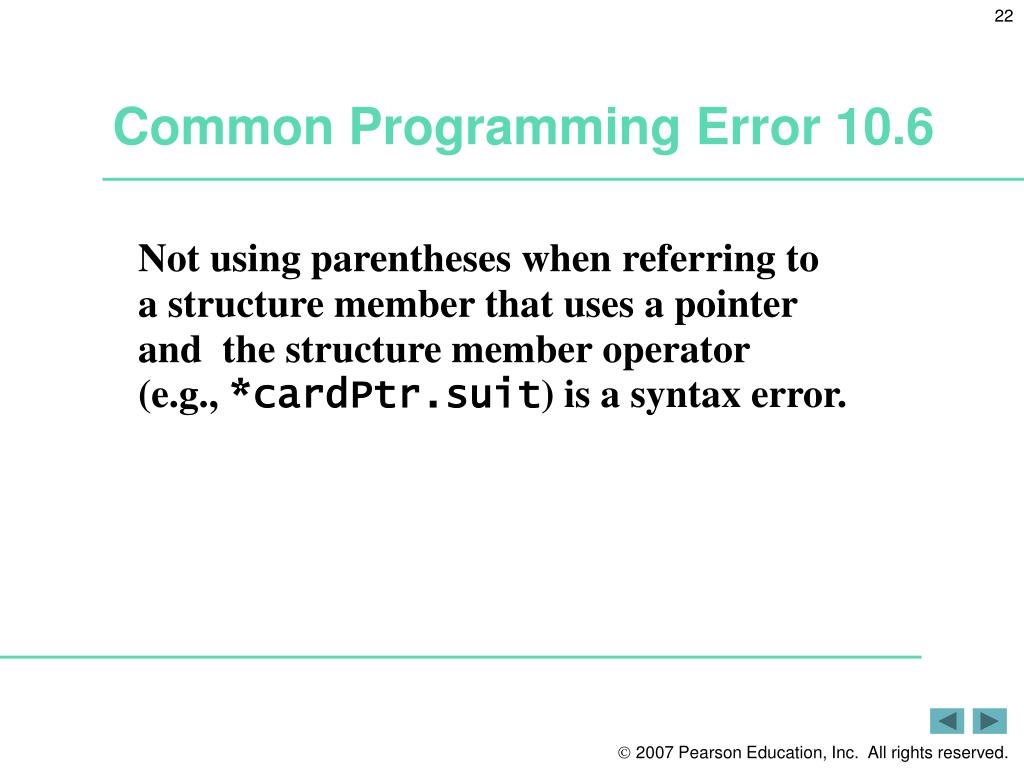 22

Common Programming Error 10.6

Not using parentheses when referring to a structure member that uses a pointer and the structure member operator (e.g., *cardPtr.suit) is a syntax error.

© 2007 Pearson Education, Inc. All rights reserved.